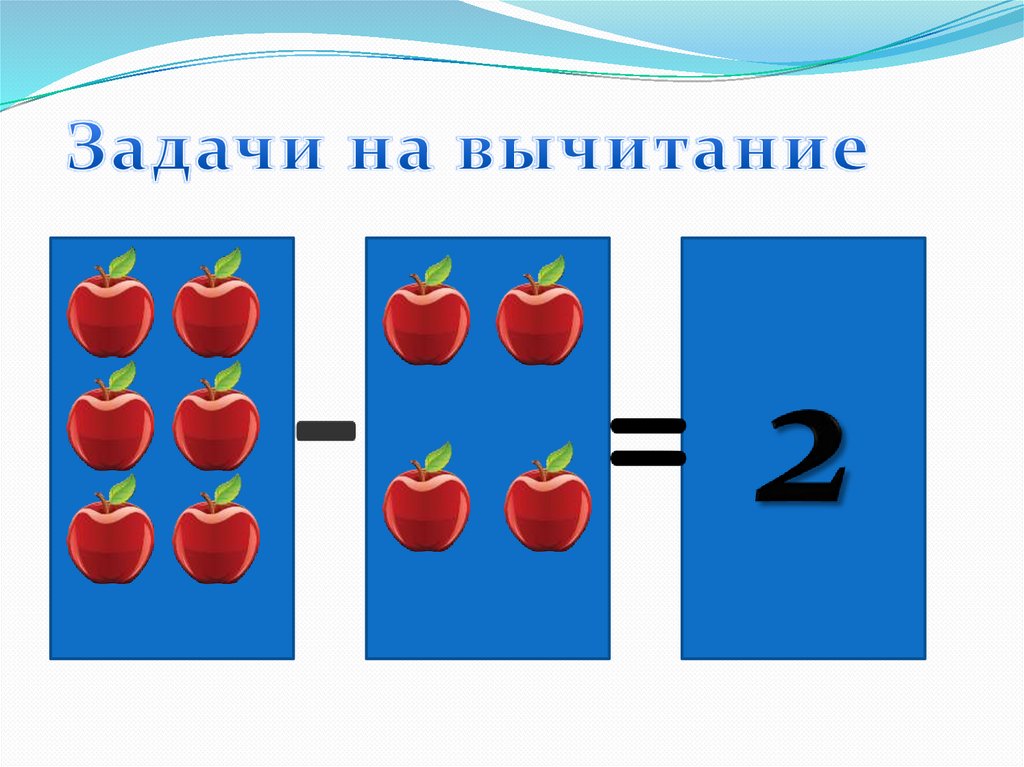 Задачи на вычитание

-

=

2